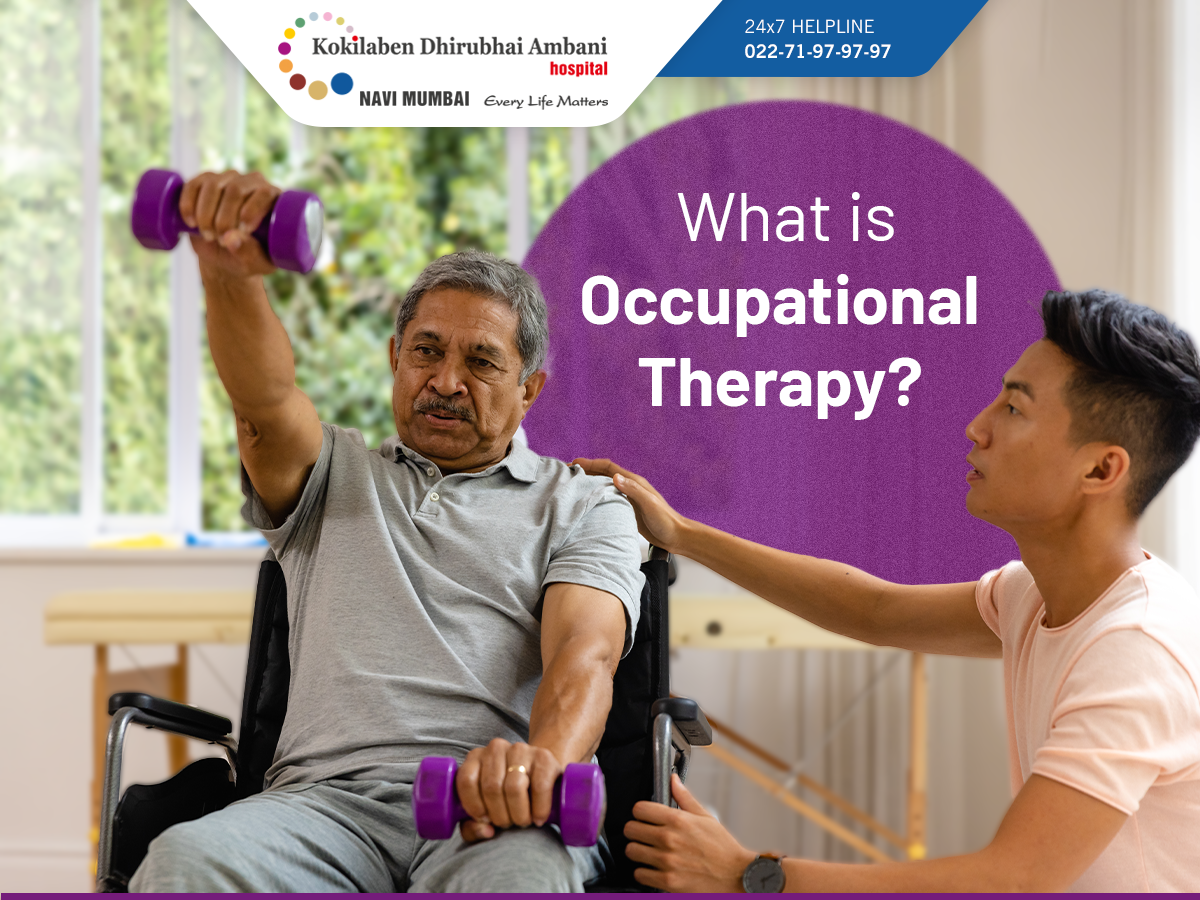 Kokilaben Dhirubhai Ambani hospital
NAVI MUMBAI Every Life Matters

24x7 HELPLINE
022-71-97-97-97

What is Occupational Therapy?